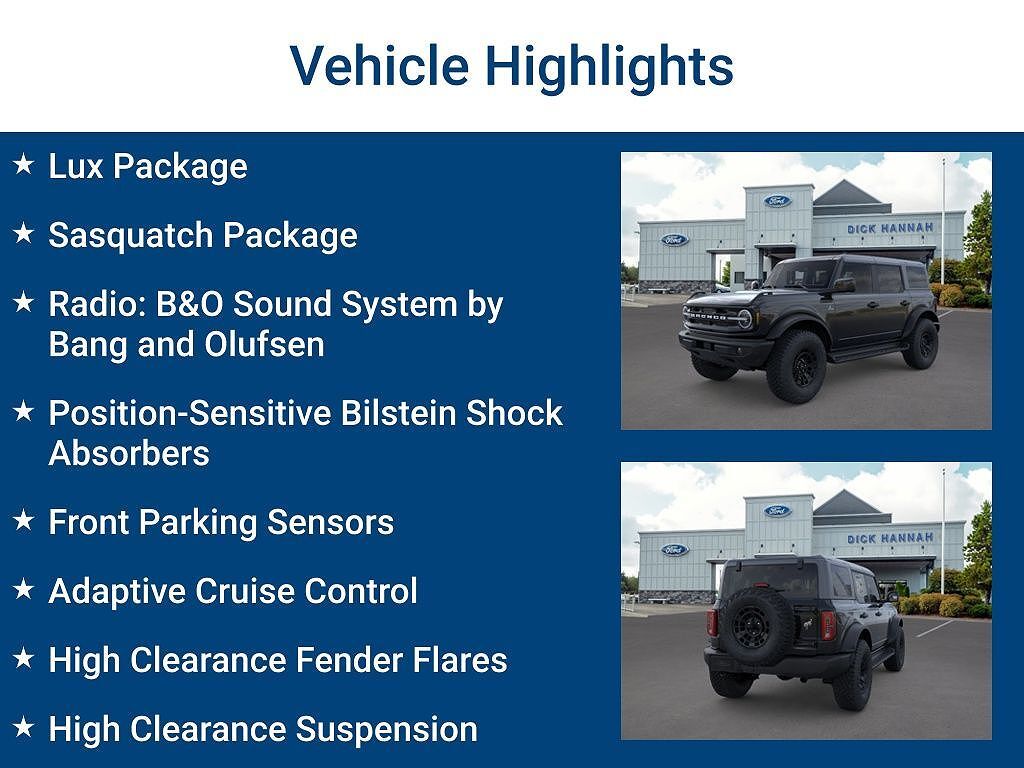 Vehicle Highlights

★ Lux Package

★ Sasquatch Package

★ Radio: B&O Sound System by Bang and Olufsen

★ Position-Sensitive Bilstein Shock Absorbers

★ Front Parking Sensors

★ Adaptive Cruise Control

★ High Clearance Fender Flares

★ High Clearance Suspension

Ford

Ford

DICK HANNAH

BRONCO

Ford

Ford

DICK HANNAH